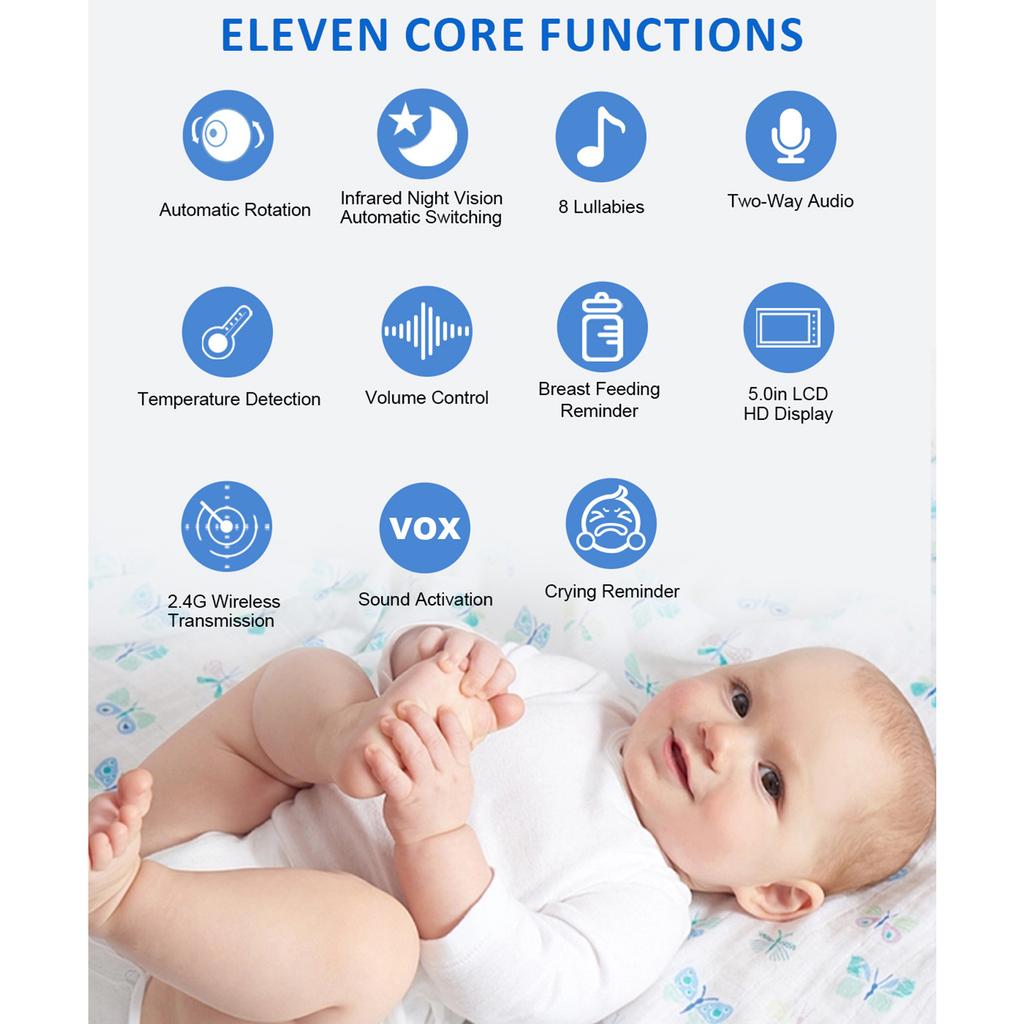 ELEVEN CORE FUNCTIONS

Automatic Rotation

Infrared Night Vision Automatic Switching

8 Lullabies

Two-Way Audio

Temperature Detection

Volume Control

Breast Feeding Reminder

5.0in LCD HD Display

2.4G Wireless Transmission

VOX

Sound Activation

Crying Reminder